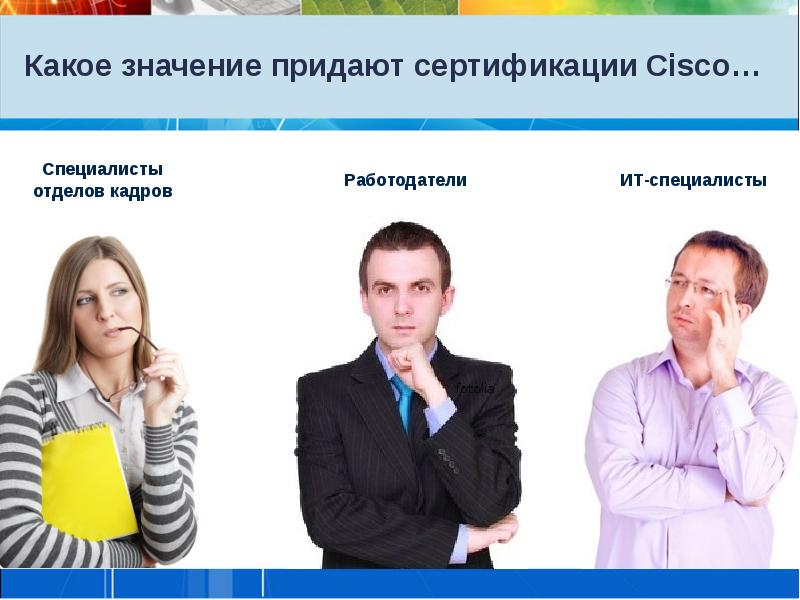 Какое значение придают сертификации Cisco…

Специалисты отделов кадров

Работодатели

ИТ-специалисты

fotolia